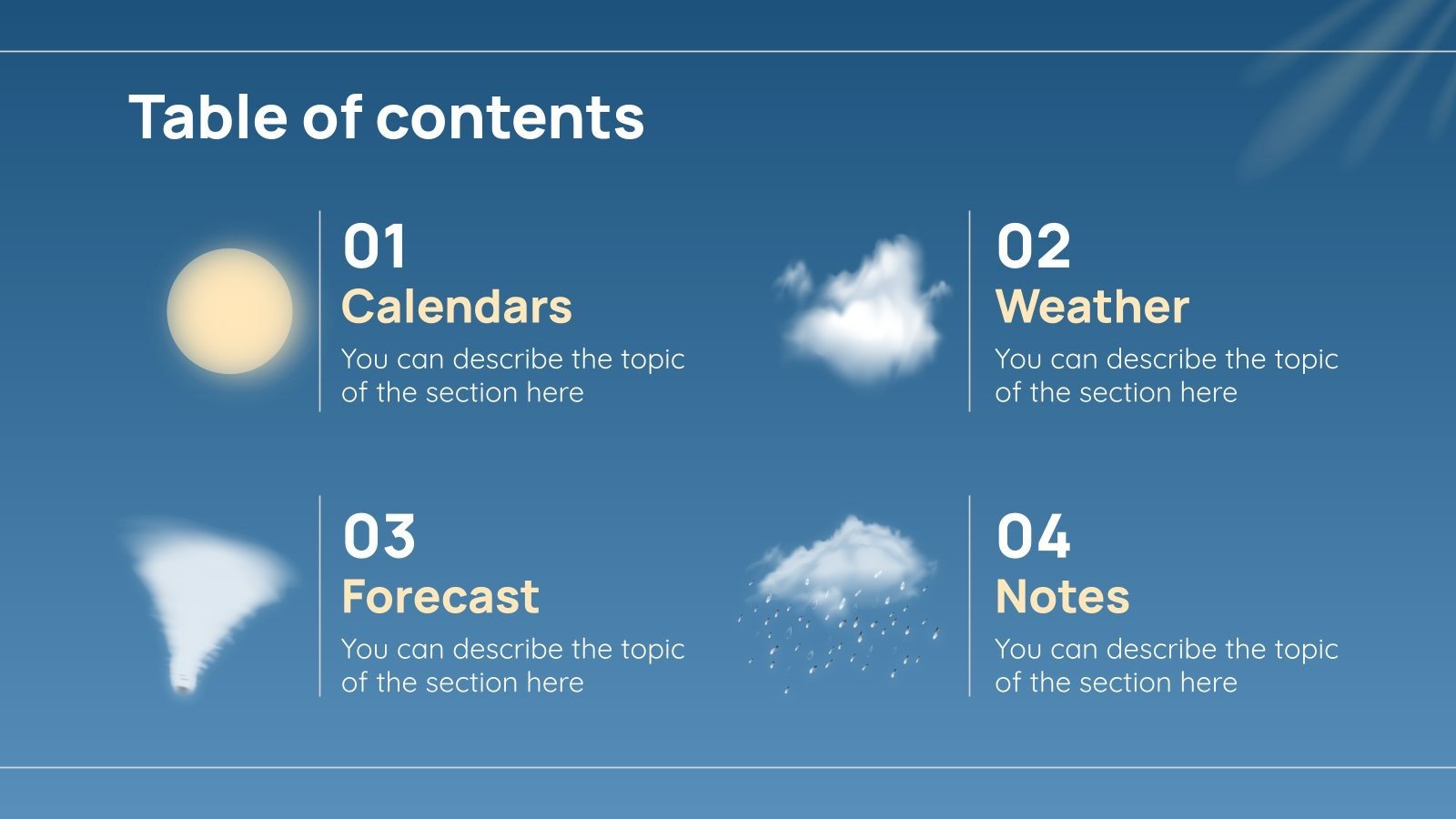 Table of contents

01
Calendars
You can describe the topic of the section here

02
Weather
You can describe the topic of the section here

03
Forecast
You can describe the topic of the section here

04
Notes
You can describe the topic of the section here